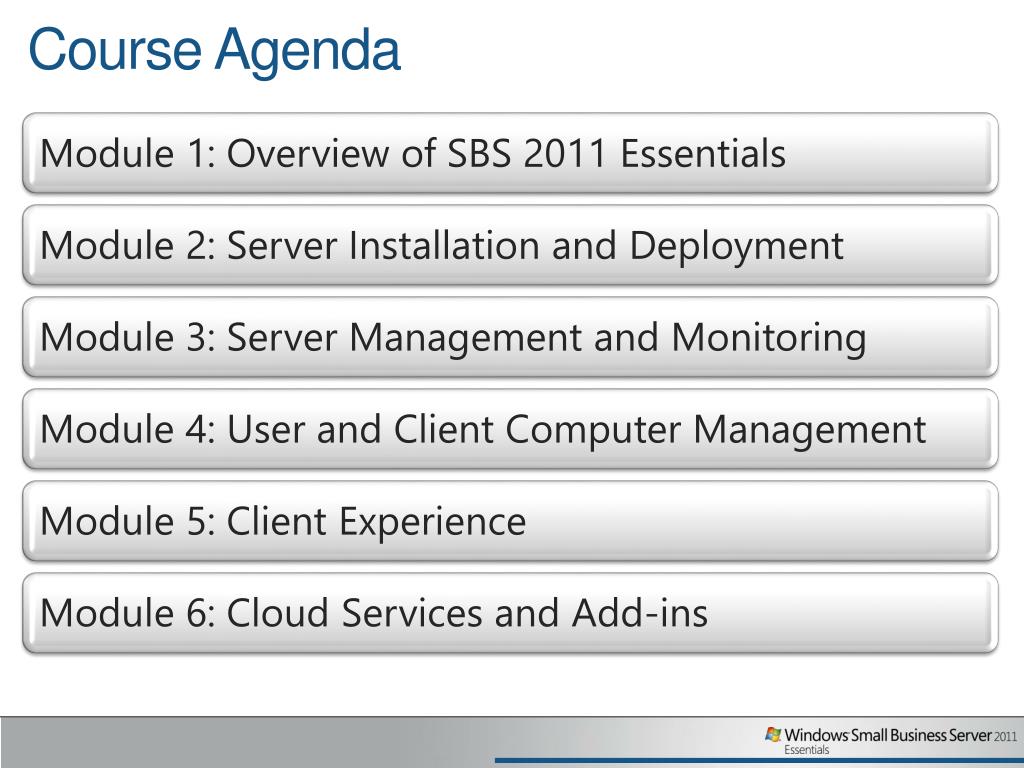 Course Agenda

Module 1: Overview of SBS 2011 Essentials

Module 2: Server Installation and Deployment

Module 3: Server Management and Monitoring

Module 4: User and Client Computer Management

Module 5: Client Experience

Module 6: Cloud Services and Add-ins

Windows Small Business Server 2011
Essentials